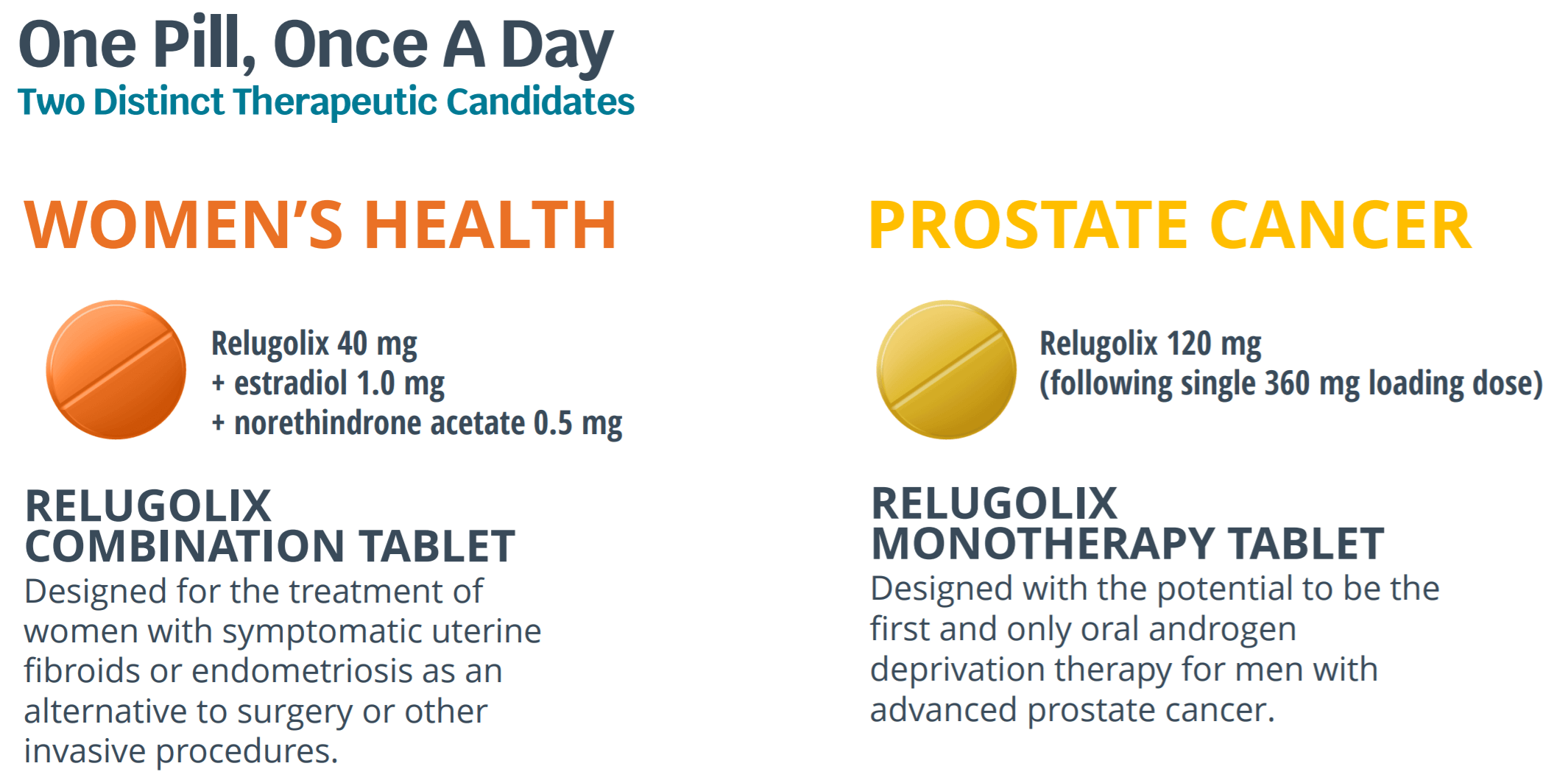 One Pill, Once A Day
Two Distinct Therapeutic Candidates

WOMEN'S HEALTH

Relugolix 40 mg
+ estradiol 1.0 mg
+ norethindrone acetate 0.5 mg

RELUGOLIX COMBINATION TABLET
Designed for the treatment of women with symptomatic uterine fibroids or endometriosis as an alternative to surgery or other invasive procedures.

PROSTATE CANCER

Relugolix 120 mg
(following single 360 mg loading dose)

RELUGOLIX MONOTHERAPY TABLET
Designed with the potential to be the first and only oral androgen deprivation therapy for men with advanced prostate cancer.